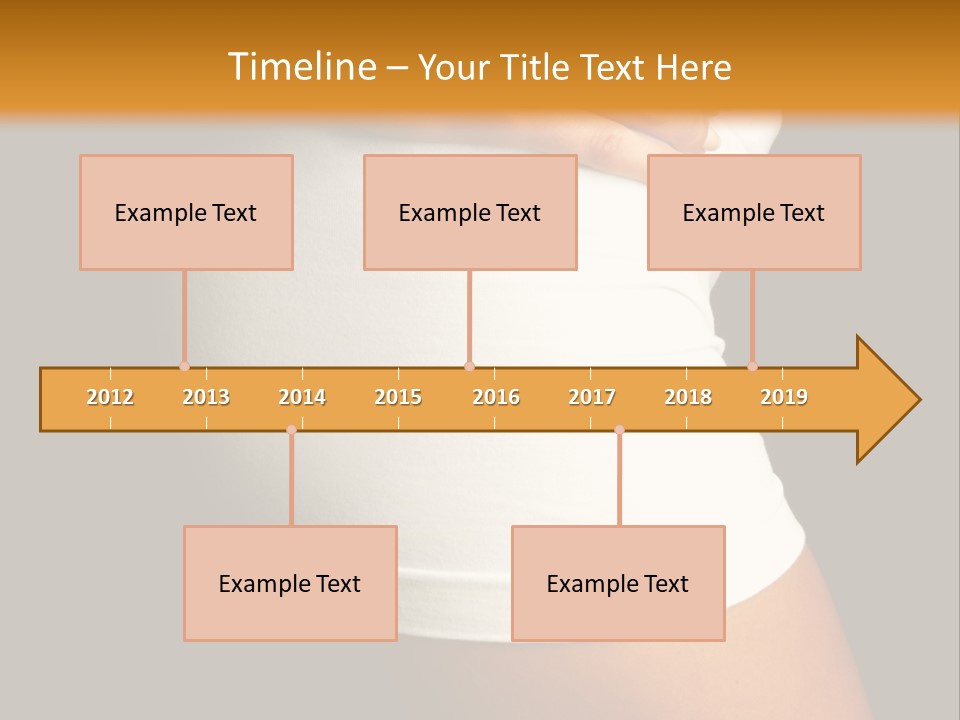 Timeline – Your Title Text Here

Example Text

Example Text

Example Text

2012 2013 2014 2015 2016 2017 2018 2019

Example Text

Example Text